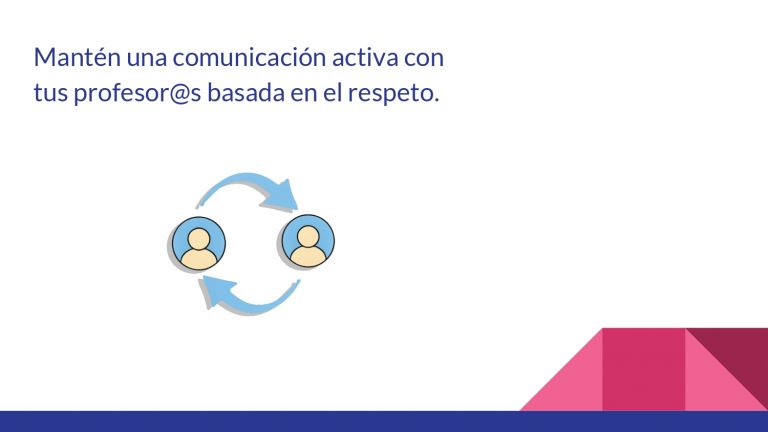 Mantén una comunicación activa con tus profesor@s basada en el respeto.